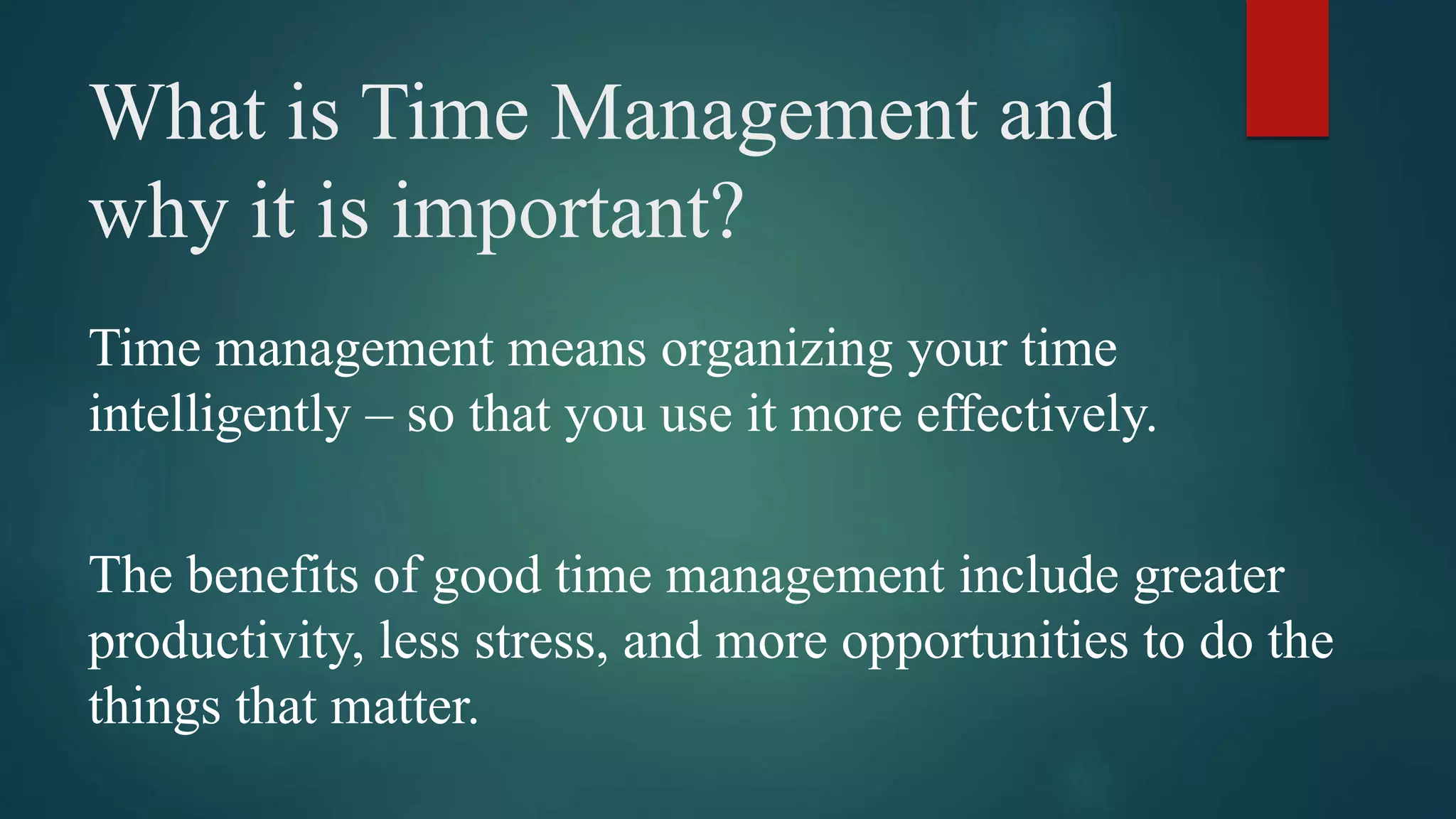 What is Time Management and why it is important?

Time management means organizing your time intelligently – so that you use it more effectively.

The benefits of good time management include greater productivity, less stress, and more opportunities to do the things that matter.